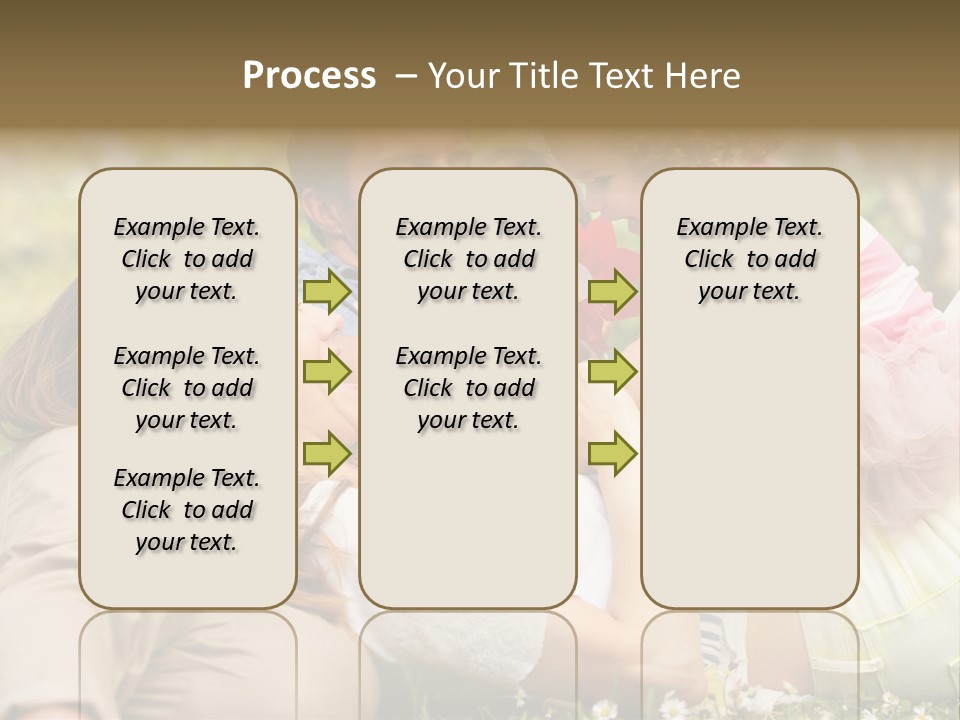 Process – Your Title Text Here

Example Text. Click to add your text.

Example Text. Click to add your text.

Example Text. Click to add your text.

Example Text. Click to add your text.

Example Text. Click to add your text.

Example Text. Click to add your text.